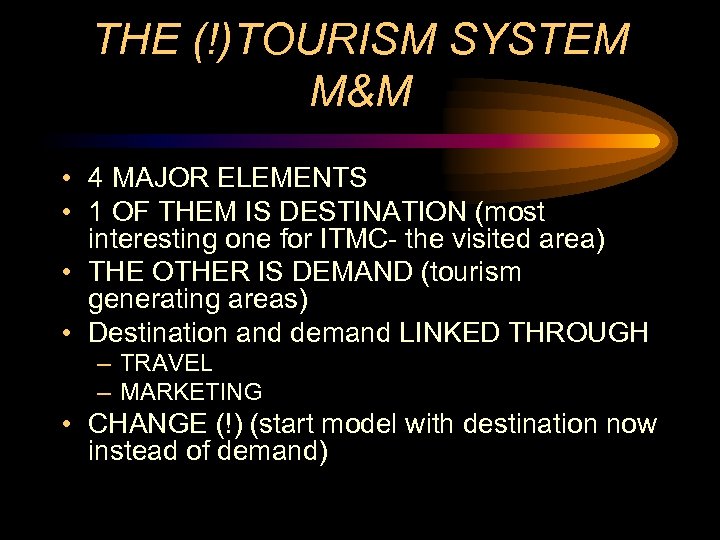 THE (!)TOURISM SYSTEM M&M

• 4 MAJOR ELEMENTS
• 1 OF THEM IS DESTINATION (most interesting one for ITMC- the visited area)
• THE OTHER IS DEMAND (tourism generating areas)
• Destination and demand LINKED THROUGH
– TRAVEL
– MARKETING
• CHANGE (!) (start model with destination now instead of demand)